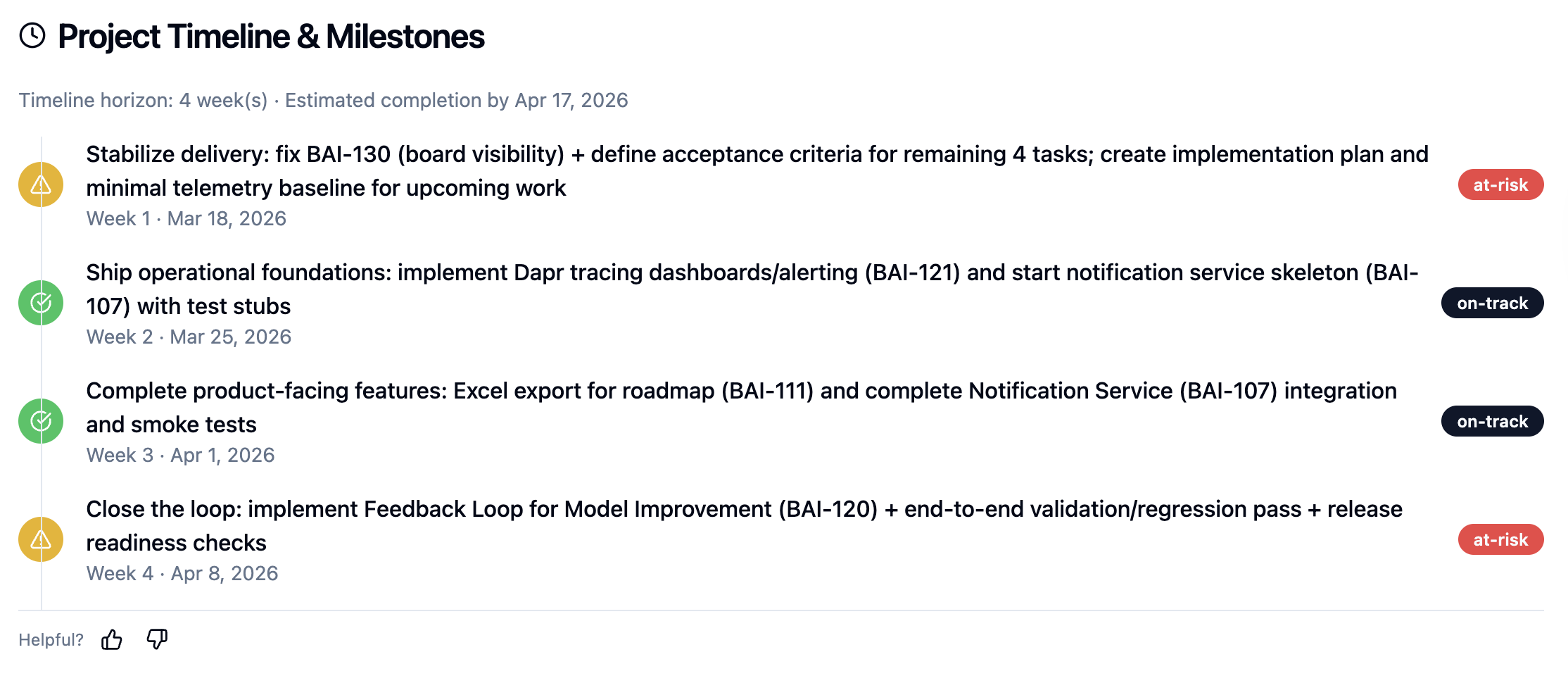 Project Timeline & Milestones

Timeline horizon: 4 week(s) · Estimated completion by Apr 17, 2026

Stabilize delivery: fix BAI-130 (board visibility) + define acceptance criteria for remaining 4 tasks; create implementation plan and minimal telemetry baseline for upcoming work
Week 1 · Mar 18, 2026
at-risk

Ship operational foundations: implement Dapr tracing dashboards/alerting (BAI-121) and start notification service skeleton (BAI-107) with test stubs
Week 2 · Mar 25, 2026
on-track

Complete product-facing features: Excel export for roadmap (BAI-111) and complete Notification Service (BAI-107) integration and smoke tests
Week 3 · Apr 1, 2026
on-track

Close the loop: implement Feedback Loop for Model Improvement (BAI-120) + end-to-end validation/regression pass + release readiness checks
Week 4 · Apr 8, 2026
at-risk

Helpful?